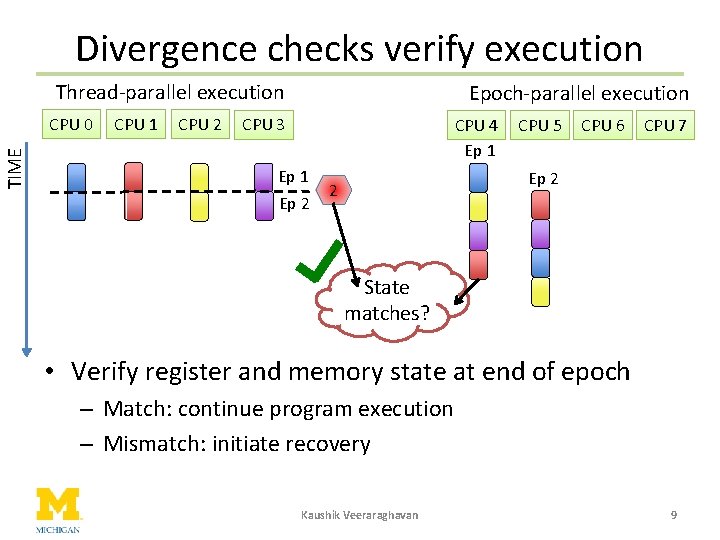 Divergence checks verify execution

Thread-parallel execution

CPU 0 CPU 1 CPU 2 CPU 3

TIME

Ep 1
Ep 2

2

Epoch-parallel execution

CPU 4 CPU 5 CPU 6 CPU 7

Ep 1

Ep 2

State matches?

• Verify register and memory state at end of epoch
– Match: continue program execution
– Mismatch: initiate recovery

M
MICHIGAN

Kaushik Veeraraghavan

9